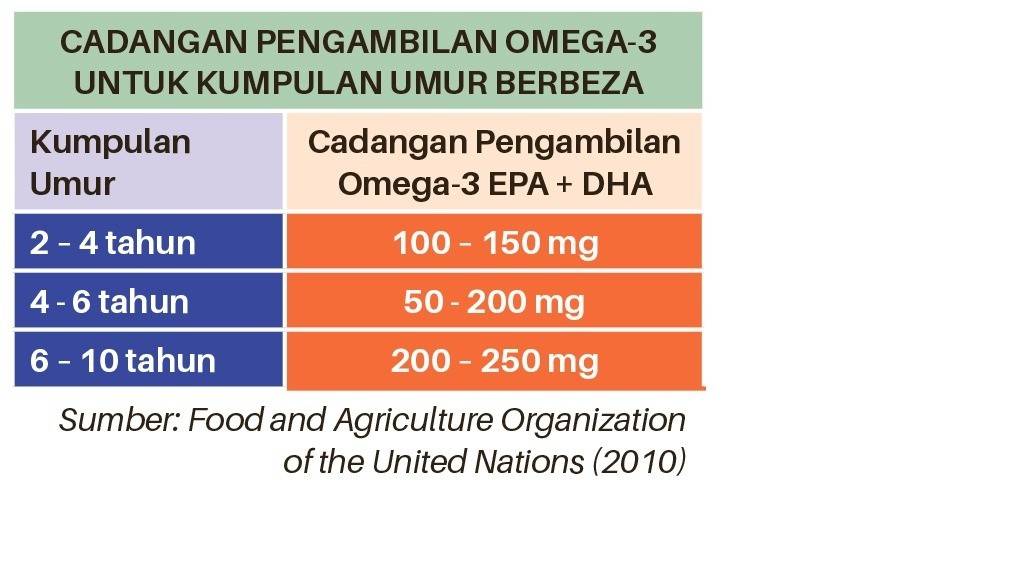 CADANGAN PENGAMBILAN OMEGA-3 UNTUK KUMPULAN UMUR BERBEZA

| Kumpulan Umur | Cadangan Pengambilan Omega-3 EPA + DHA |
|---|---|
| 2 – 4 tahun | 100 – 150 mg |
| 4 - 6 tahun | 50 - 200 mg |
| 6 – 10 tahun | 200 – 250 mg |

Sumber: Food and Agriculture Organization of the United Nations (2010)